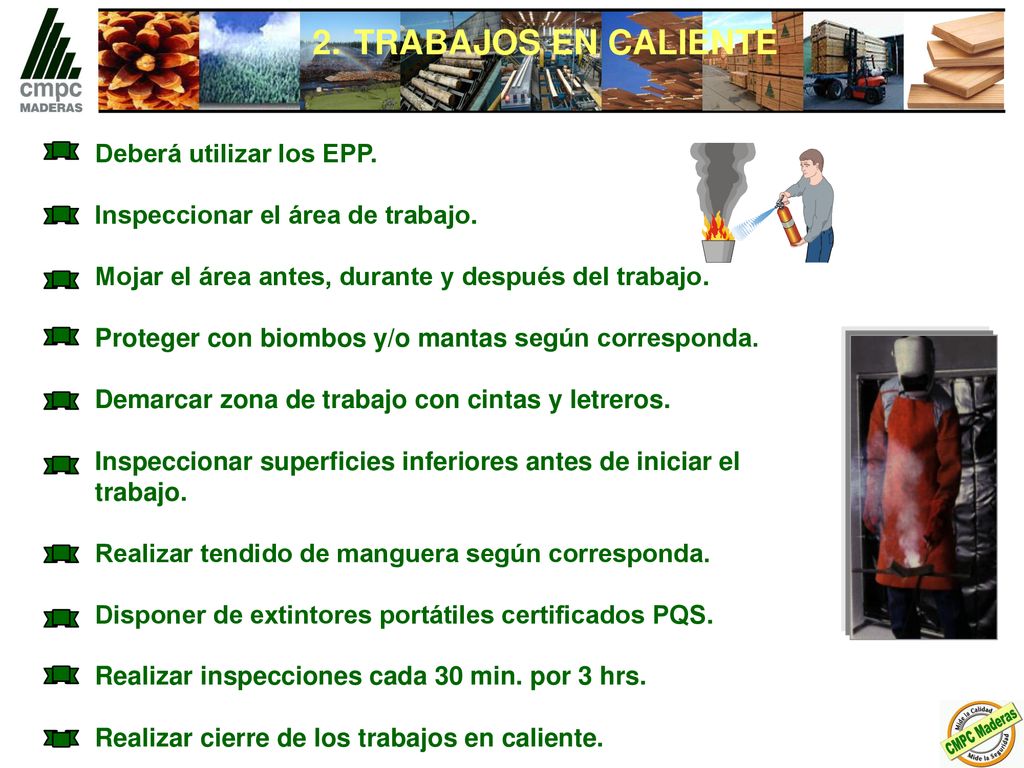 cmpc
MADERAS

2. TRABAJOS EN CALIENTE

Deberá utilizar los EPP.

Inspeccionar el área de trabajo.

Mojar el área antes, durante y después del trabajo.

Proteger con biombos y/o mantas según corresponda.

Demarcar zona de trabajo con cintas y letreros.

Inspeccionar superficies inferiores antes de iniciar el trabajo.

Realizar tendido de manguera según corresponda.

Disponer de extintores portátiles certificados PQS.

Realizar inspecciones cada 30 min. por 3 hrs.

Realizar cierre de los trabajos en caliente.

Mide la Calidad
CMPC Maderas
Mide la Seguridad